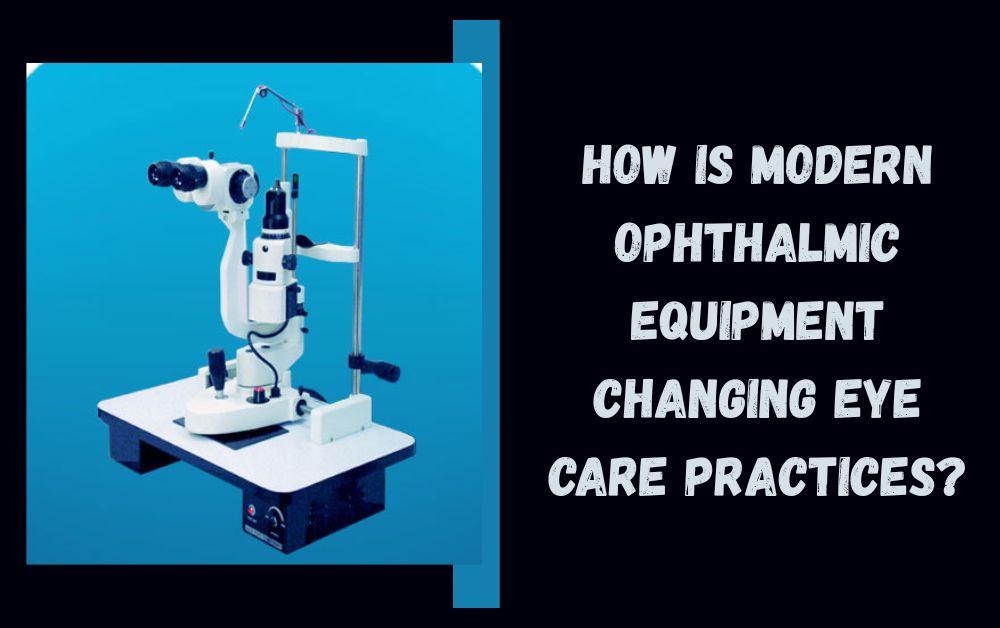 HOW IS MODERN OPHTHALMIC EQUIPMENT CHANGING EYE CARE PRACTICES?